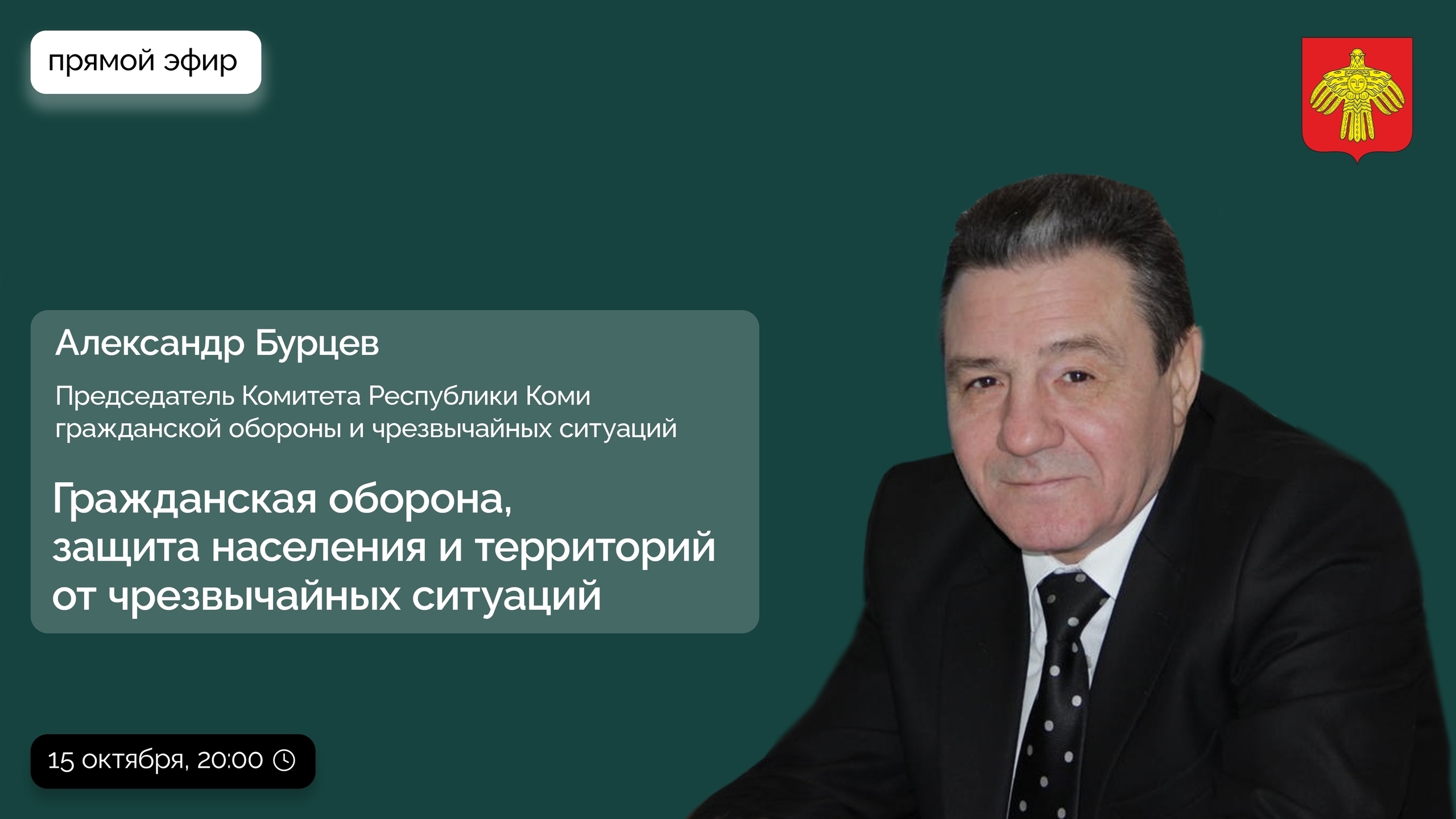 прямой эфир

Александр Бурцев

Председатель Комитета Республики Коми гражданской обороны и чрезвычайных ситуаций

Гражданская оборона, защита населения и территорий от чрезвычайных ситуаций

15 октября, 20:00